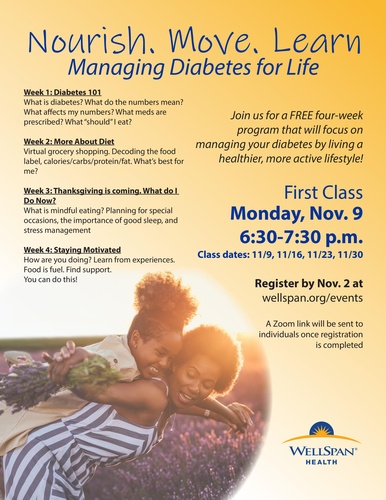 Nourish. Move. Learn
Managing Diabetes for Life

Week 1: Diabetes 101
What is diabetes? What do the numbers mean? What affects my numbers? What meds are prescribed? What "should" I eat?

Week 2: More About Diet
Virtual grocery shopping. Decoding the food label, calories/carbs/protein/fat. What's best for me?

Week 3: Thanksgiving is coming. What do I Do Now?
What is mindful eating? Planning for special occasions, the importance of good sleep, and stress management

Week 4: Staying Motivated
How are you doing? Learn from experiences. Food is fuel. Find support. You can do this!

Join us for a FREE four-week program that will focus on managing your diabetes by living a healthier, more active lifestyle!

First Class
Monday, Nov. 9
6:30-7:30 p.m.
Class dates: 11/9, 11/16, 11/23, 11/30

Register by Nov. 2 at
wellspan.org/events

A Zoom link will be sent to individuals once registration is completed

WELLSPAN®
HEALTH